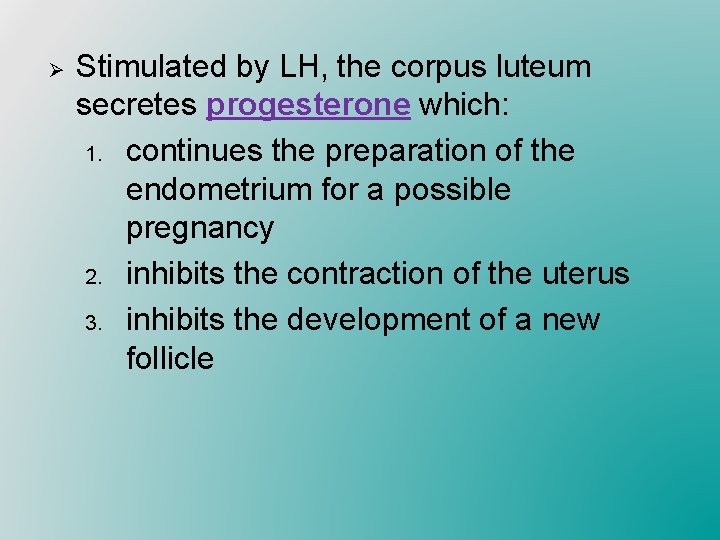 ➢ Stimulated by LH, the corpus luteum secretes progesterone which:

1. continues the preparation of the endometrium for a possible pregnancy
2. inhibits the contraction of the uterus
3. inhibits the development of a new follicle